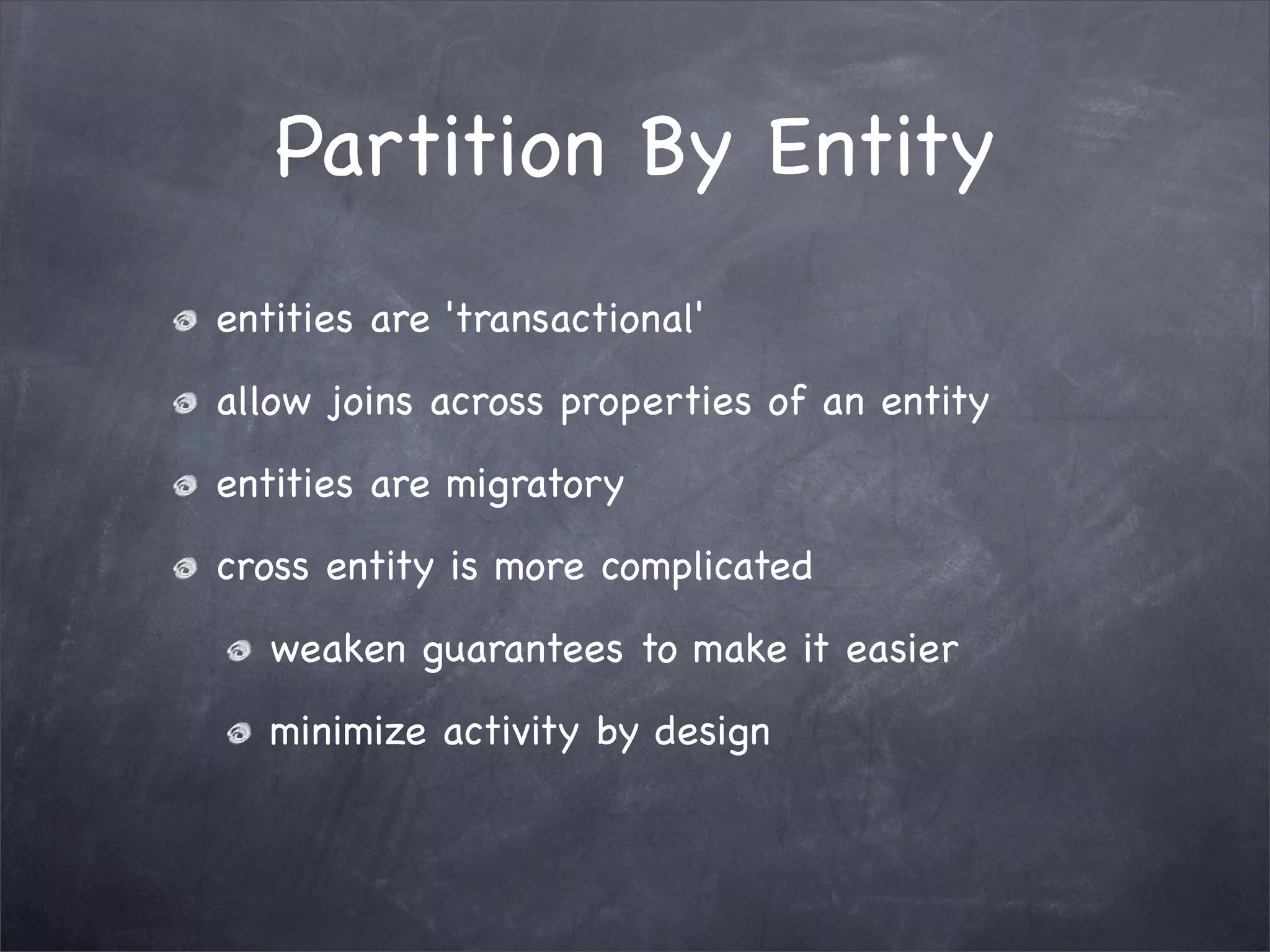 Partition By Entity

entities are 'transactional'

allow joins across properties of an entity

entities are migratory

cross entity is more complicated

weaken guarantees to make it easier

minimize activity by design